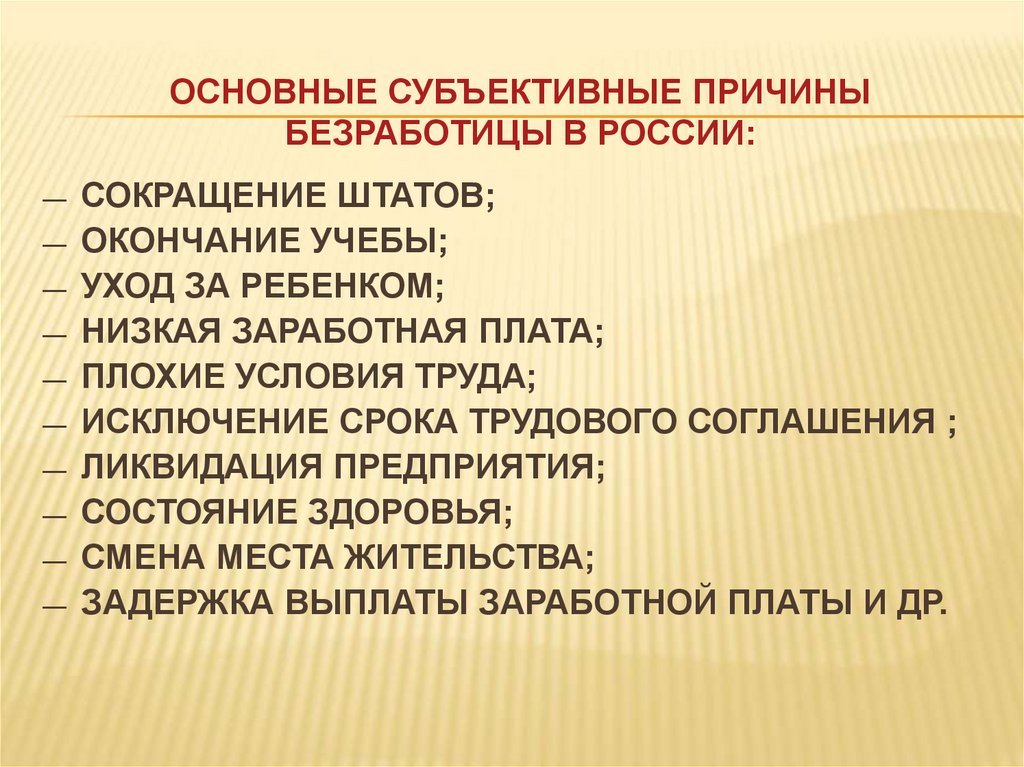 ОСНОВНЫЕ СУБЪЕКТИВНЫЕ ПРИЧИНЫ БЕЗРАБОТИЦЫ В РОССИИ:

— СОКРАЩЕНИЕ ШТАТОВ;
— ОКОНЧАНИЕ УЧЕБЫ;
— УХОД ЗА РЕБЕНКОМ;
— НИЗКАЯ ЗАРАБОТНАЯ ПЛАТА;
— ПЛОХИЕ УСЛОВИЯ ТРУДА;
— ИСКЛЮЧЕНИЕ СРОКА ТРУДОВОГО СОГЛАШЕНИЯ ;
— ЛИКВИДАЦИЯ ПРЕДПРИЯТИЯ;
— СОСТОЯНИЕ ЗДОРОВЬЯ;
— СМЕНА МЕСТА ЖИТЕЛЬСТВА;
— ЗАДЕРЖКА ВЫПЛАТЫ ЗАРАБОТНОЙ ПЛАТЫ И ДР.